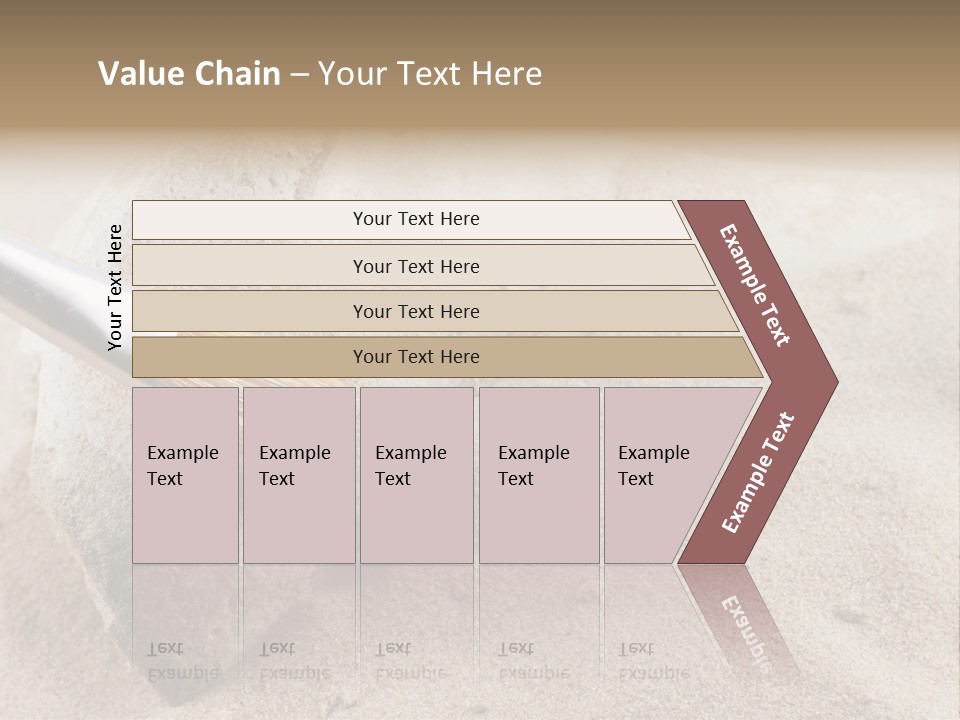 Value Chain – Your Text Here

Your Text Here

Your Text Here

Your Text Here

Your Text Here

Your Text Here

Example Text

Example Text

Example Text

Example Text

Example Text

Example Text

Example Text